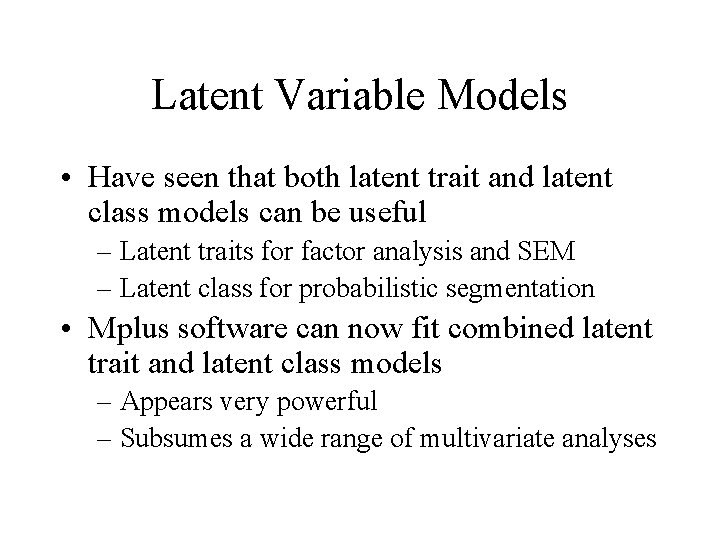 Latent Variable Models

• Have seen that both latent trait and latent class models can be useful
– Latent traits for factor analysis and SEM
– Latent class for probabilistic segmentation

• Mplus software can now fit combined latent trait and latent class models
– Appears very powerful
– Subsumes a wide range of multivariate analyses